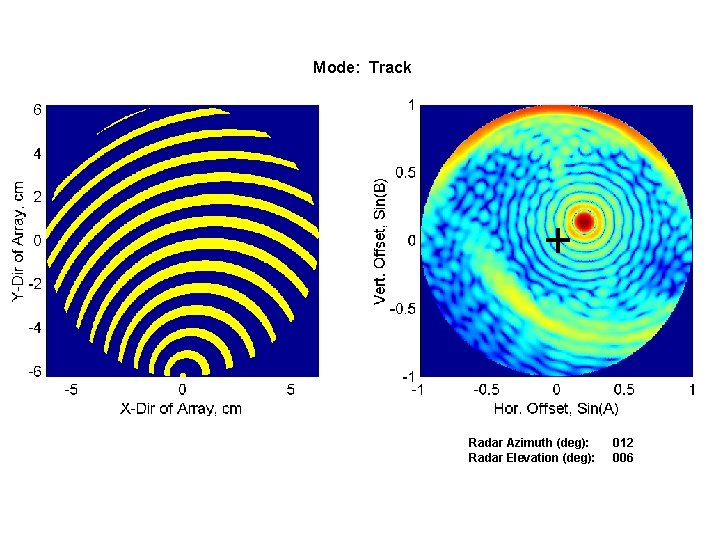 Mode: Track

6
4
2
0
-2
-4
-6
Y-Dir of Array, cm
-5
0
5
X-Dir of Array, cm

1
0.5
0
-0.5
-1
Vert. Offset, Sin(B)
-1
-0.5
0
0.5
1
Hor. Offset, Sin(A)

Radar Azimuth (deg): 012
Radar Elevation (deg): 006